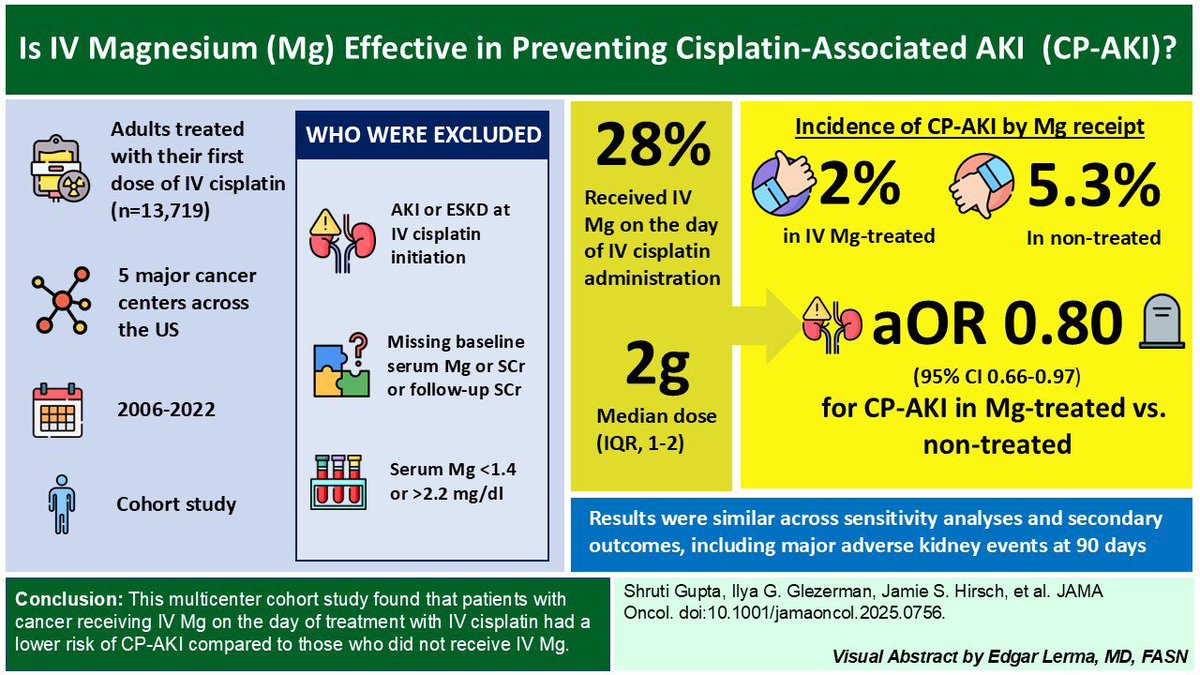 Is IV Magnesium (Mg) Effective in Preventing Cisplatin-Associated AKI (CP-AKI)?

Adults treated with their first dose of IV cisplatin (n=13,719)

5 major cancer centers across the US

2006-2022

Cohort study

WHO WERE EXCLUDED

AKI or ESKD at IV cisplatin initiation

Missing baseline serum Mg or SCr or follow-up SCr

Serum Mg <1.4 or >2.2 mg/dl

28%

Received IV Mg on the day of IV cisplatin administration

2g

Median dose (IQR, 1-2)

Incidence of CP-AKI by Mg receipt

2%
in IV Mg-treated

5.3%
In non-treated

aOR 0.80

(95% CI 0.66-0.97)

for CP-AKI in Mg-treated vs. non-treated

Results were similar across sensitivity analyses and secondary outcomes, including major adverse kidney events at 90 days

Conclusion: This multicenter cohort study found that patients with cancer receiving IV Mg on the day of treatment with IV cisplatin had a lower risk of CP-AKI compared to those who did not receive IV Mg.

Shruti Gupta, Ilya G. Glezerman, Jamie S. Hirsch, et al. JAMA Oncol. doi:10.1001/jamaoncol.2025.0756.

Visual Abstract by Edgar Lerma, MD, FASN